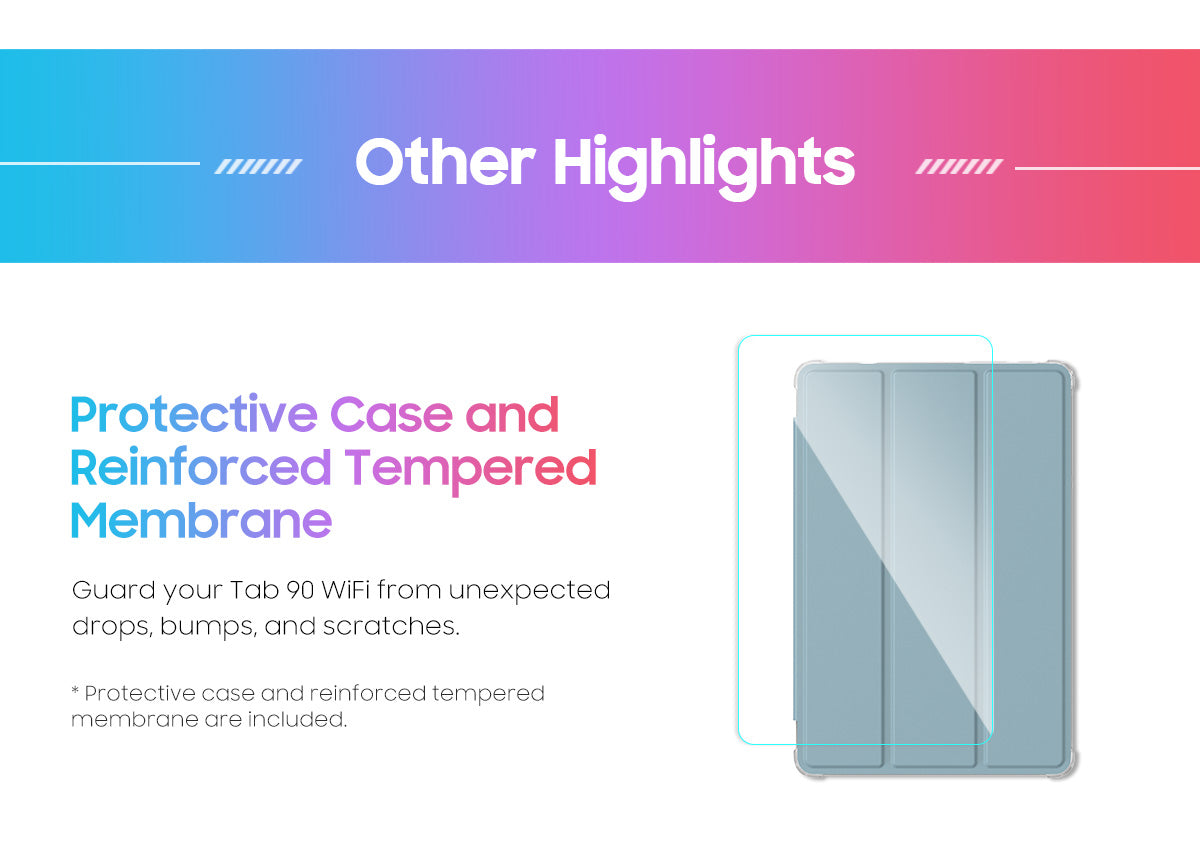 Other Highlights

Protective Case and Reinforced Tempered Membrane

Guard your Tab 90 WiFi from unexpected drops, bumps, and scratches.

* Protective case and reinforced tempered membrane are included.